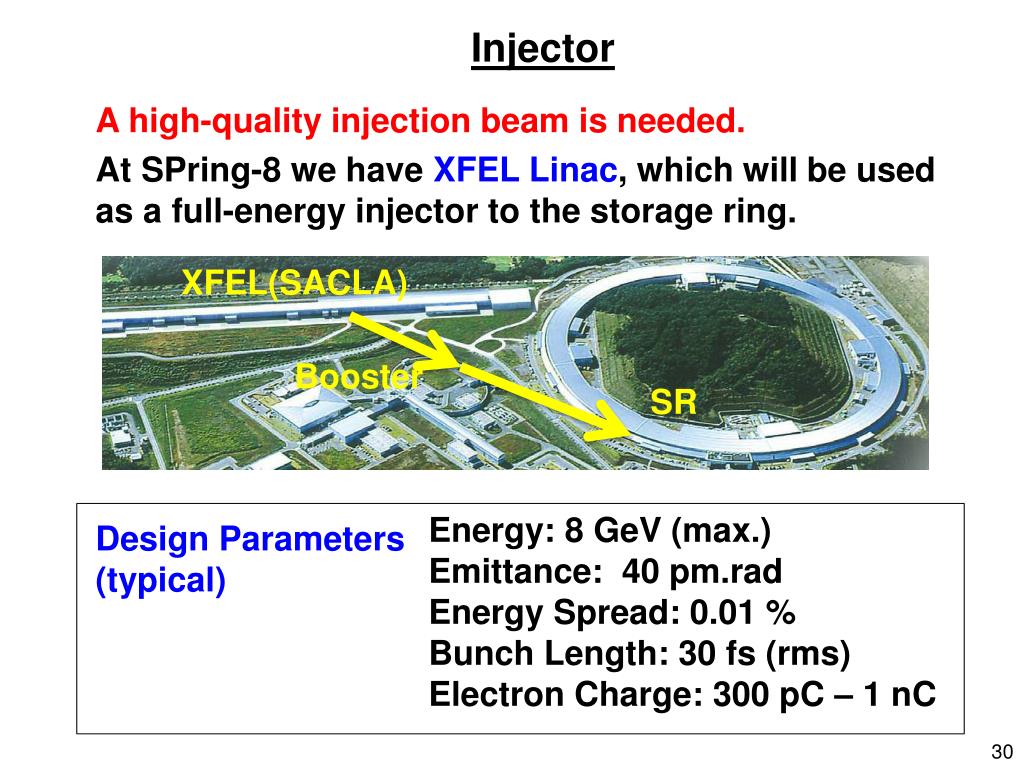 Injector

A high-quality injection beam is needed.

At SPring-8 we have XFEL Linac, which will be used as a full-energy injector to the storage ring.

XFEL(SACLA)

Booster

SR

Design Parameters (typical)

Energy: 8 GeV (max.)
Emittance: 40 pm.rad
Energy Spread: 0.01 %
Bunch Length: 30 fs (rms)
Electron Charge: 300 pC – 1 nC

30